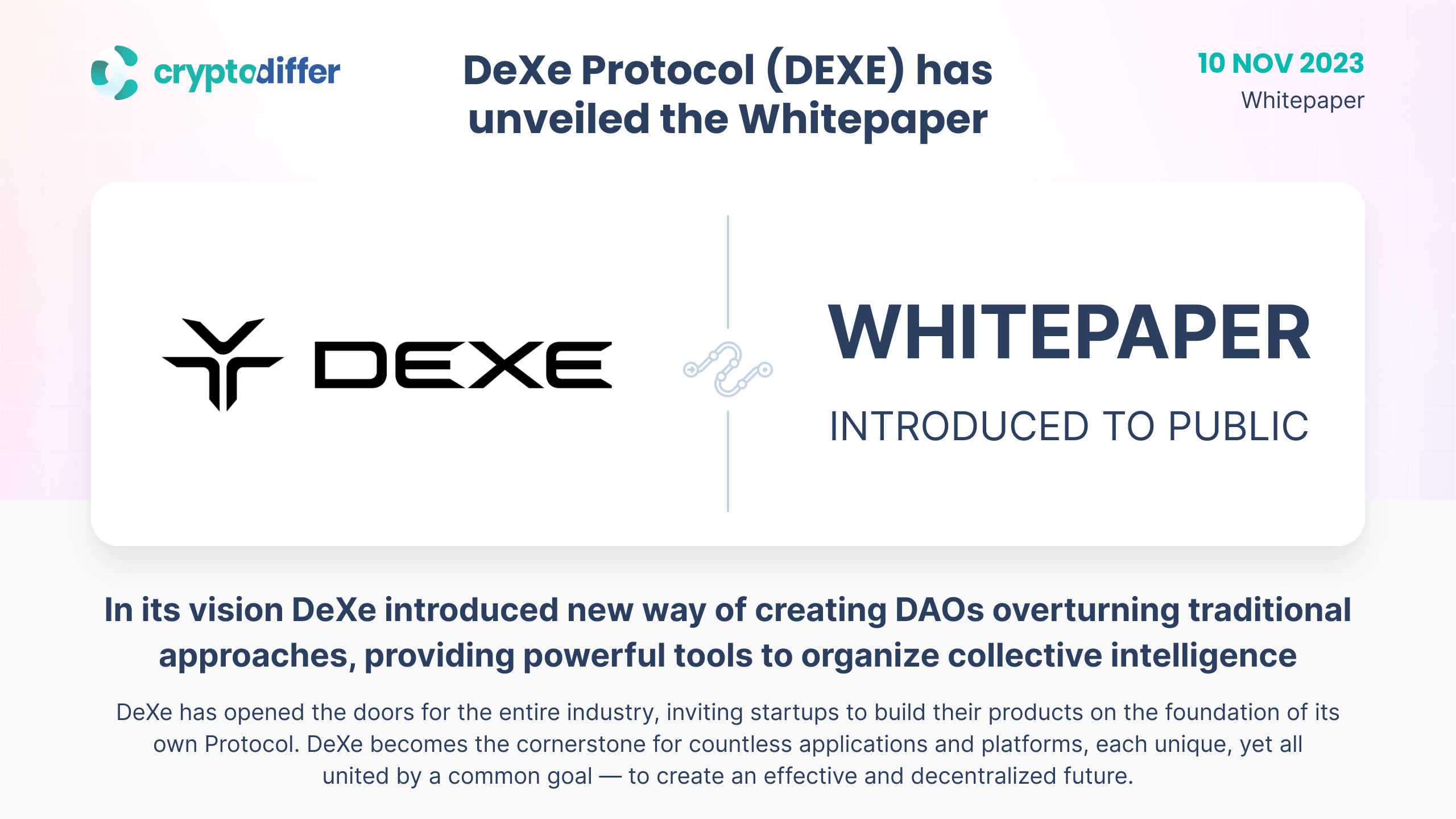 cryptodiffer

DeXe Protocol (DEXE) has unveiled the Whitepaper

10 NOV 2023
Whitepaper

DEXE

WHITEPAPER

INTRODUCED TO PUBLIC

In its vision DeXe introduced new way of creating DAOs overturning traditional approaches, providing powerful tools to organize collective intelligence

DeXe has opened the doors for the entire industry, inviting startups to build their products on the foundation of its own Protocol. DeXe becomes the cornerstone for countless applications and platforms, each unique, yet all united by a common goal — to create an effective and decentralized future.